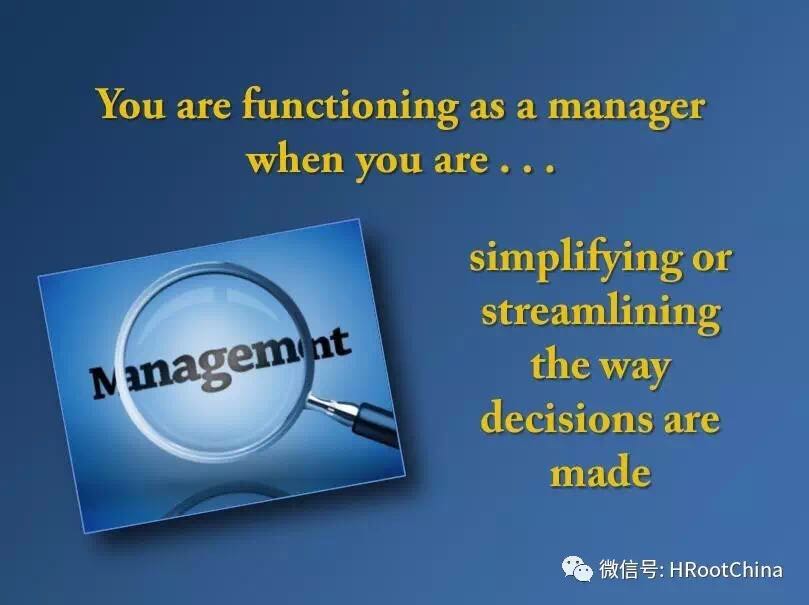 You are functioning as a manager when you are . . .

Management

simplifying or streamlining the way decisions are made

微信号: HRootChina